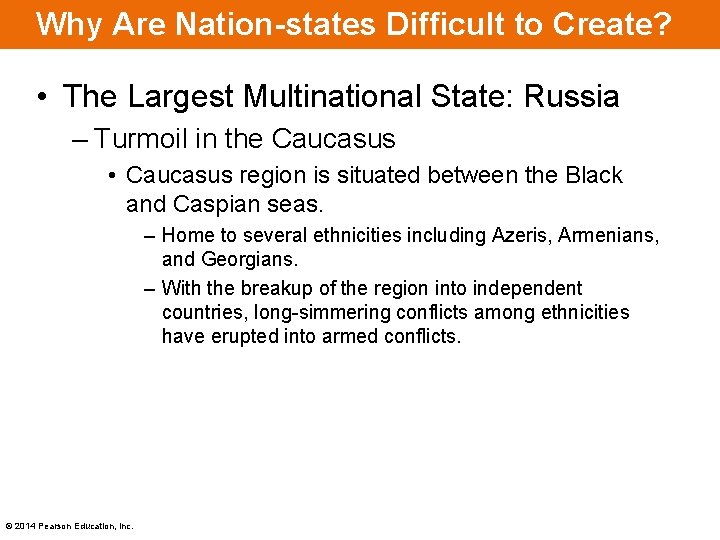 Why Are Nation-states Difficult to Create?

• The Largest Multinational State: Russia

– Turmoil in the Caucasus

• Caucasus region is situated between the Black and Caspian seas.

– Home to several ethnicities including Azeris, Armenians, and Georgians.

– With the breakup of the region into independent countries, long-simmering conflicts among ethnicities have erupted into armed conflicts.

© 2014 Pearson Education, Inc.